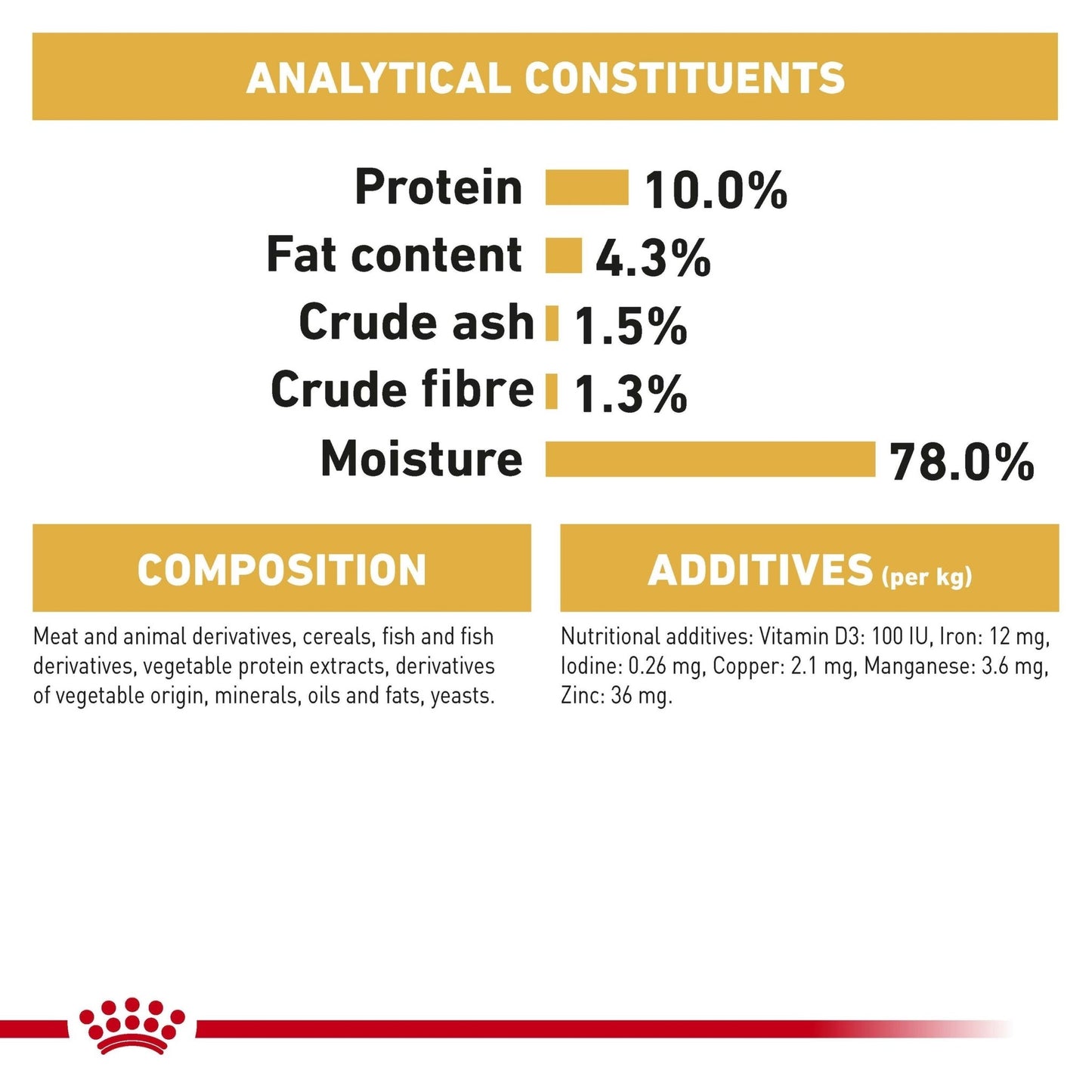 ANALYTICAL CONSTITUENTS

Protein 10.0%
Fat content 4.3%
Crude ash 1.5%
Crude fibre 1.3%
Moisture 78.0%

COMPOSITION

Meat and animal derivatives, cereals, fish and fish derivatives, vegetable protein extracts, derivatives of vegetable origin, minerals, oils and fats, yeasts.

ADDITIVES (per kg)

Nutritional additives: Vitamin D3: 100 IU, Iron: 12 mg, Iodine: 0.26 mg, Copper: 2.1 mg, Manganese: 3.6 mg, Zinc: 36 mg.